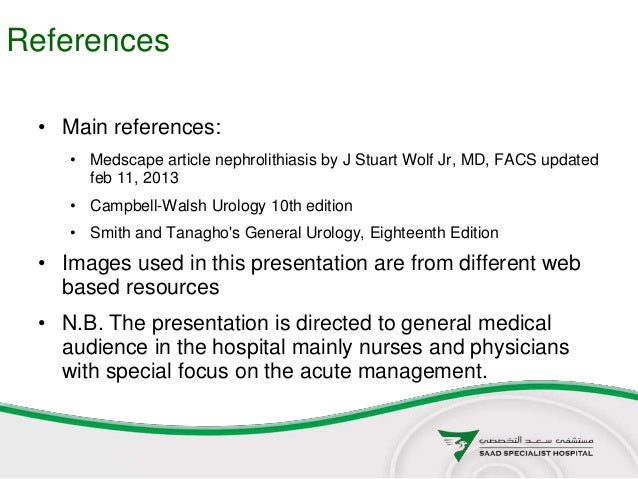 References

• Main references:

• Medscape article nephrolithiasis by J Stuart Wolf Jr, MD, FACS updated feb 11, 2013

• Campbell-Walsh Urology 10th edition

• Smith and Tanagho's General Urology, Eighteenth Edition

• Images used in this presentation are from different web based resources

• N.B. The presentation is directed to general medical audience in the hospital mainly nurses and physicians with special focus on the acute management.

مستشفى سعد التخصصي
SAAD SPECIALIST HOSPITAL